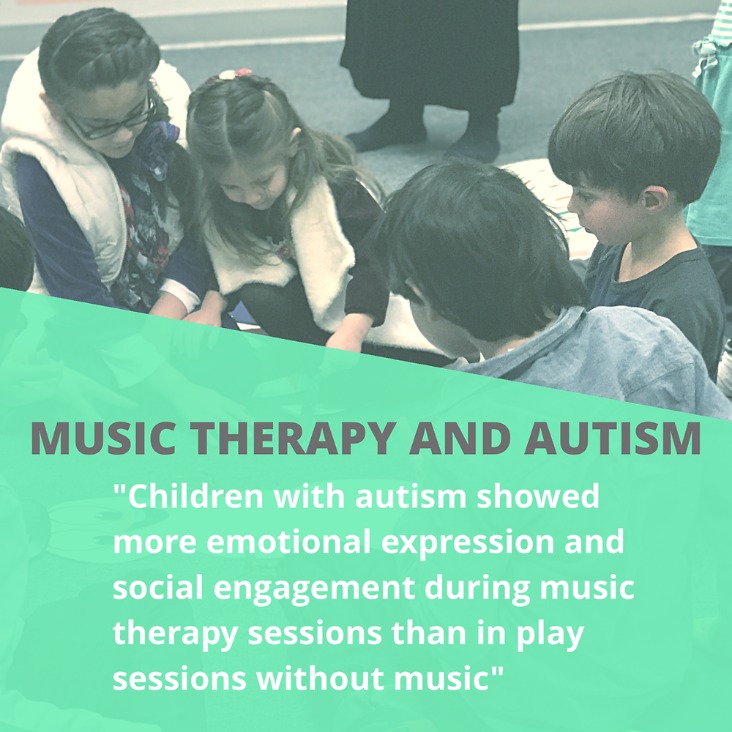 MUSIC THERAPY AND AUTISM

"Children with autism showed more emotional expression and social engagement during music therapy sessions than in play sessions without music"